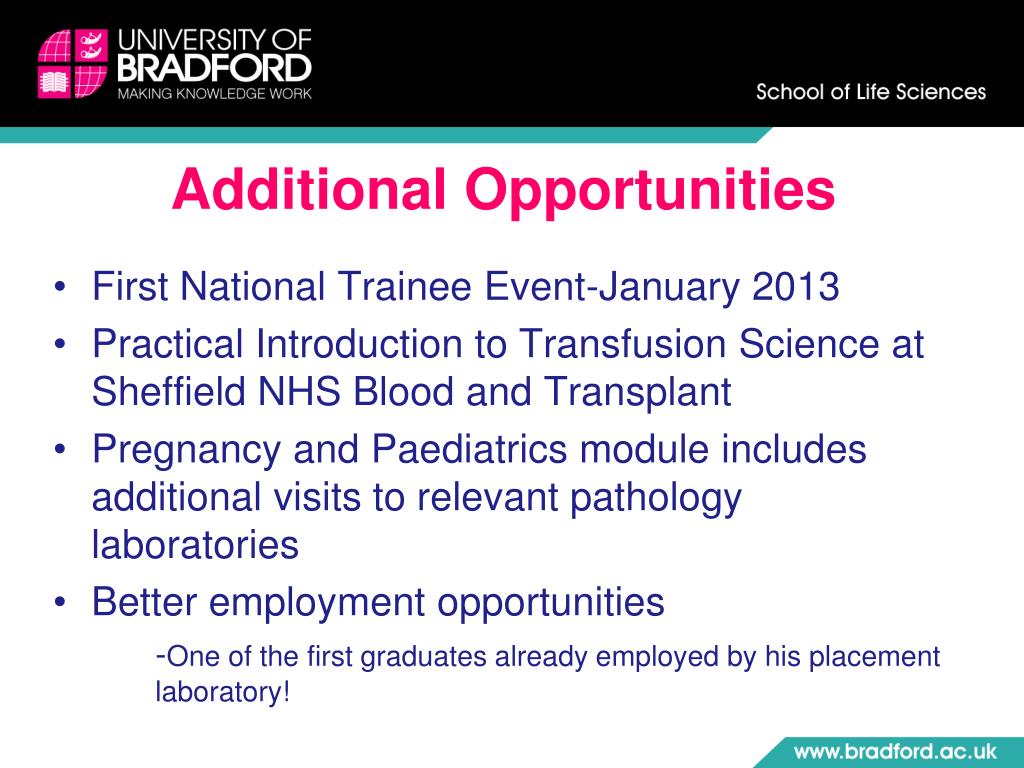 UNIVERSITY OF
BRADFORD
MAKING KNOWLEDGE WORK

School of Life Sciences

Additional Opportunities

• First National Trainee Event-January 2013
• Practical Introduction to Transfusion Science at Sheffield NHS Blood and Transplant
• Pregnancy and Paediatrics module includes additional visits to relevant pathology laboratories
• Better employment opportunities
-One of the first graduates already employed by his placement laboratory!

www.bradford.ac.uk